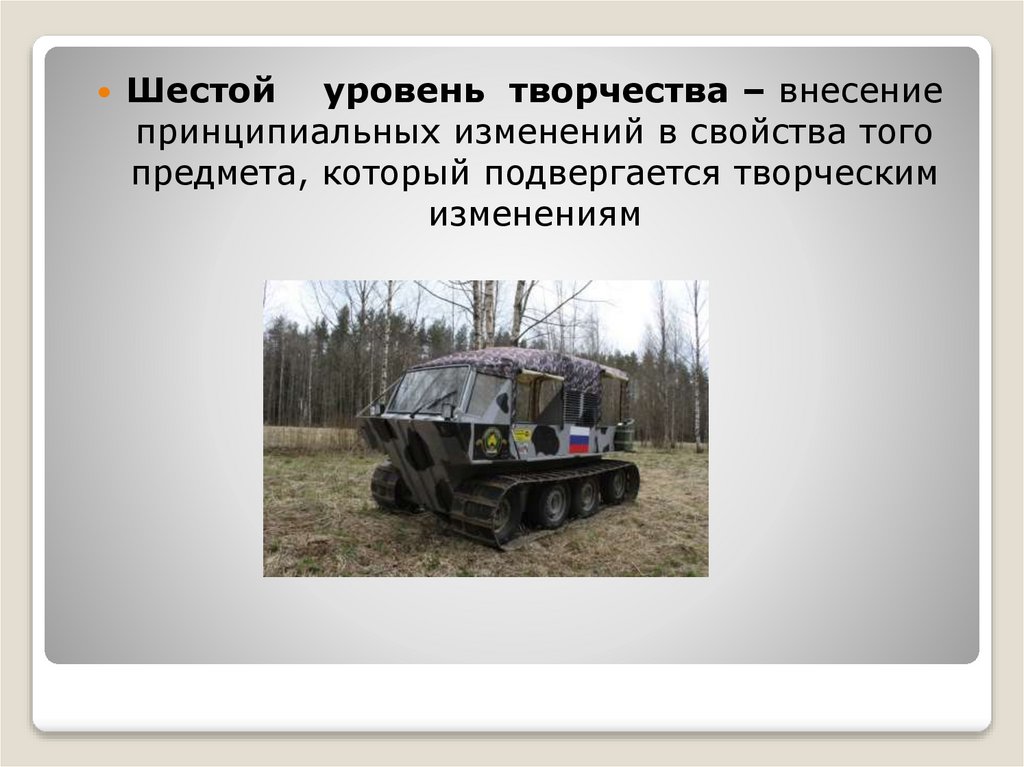 Шестой уровень творчества – внесение принципиальных изменений в свойства того предмета, который подвергается творческим изменениям